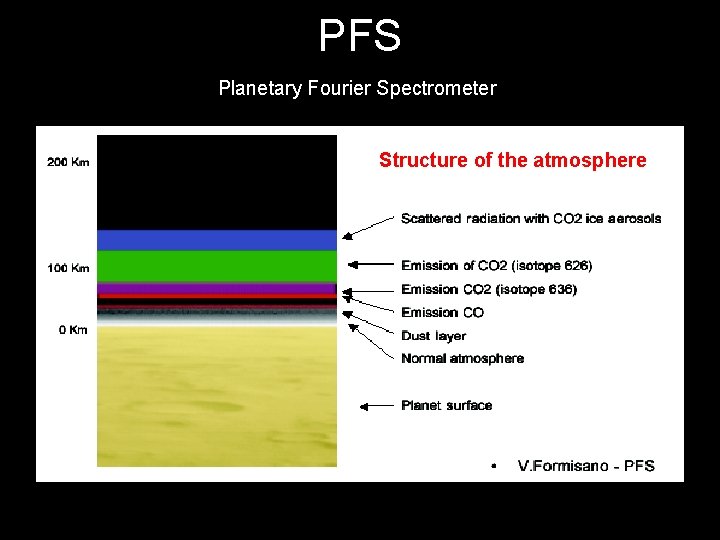 PFS

Planetary Fourier Spectrometer

200 Km

100 Km

0 Km

Structure of the atmosphere

Scattered radiation with CO2 ice aerosols

Emission of CO2 (isotope 626)

Emission CO2 (isotope 636)

Emission CO

Dust layer

Normal atmosphere

Planet surface

• V.Formisano - PFS